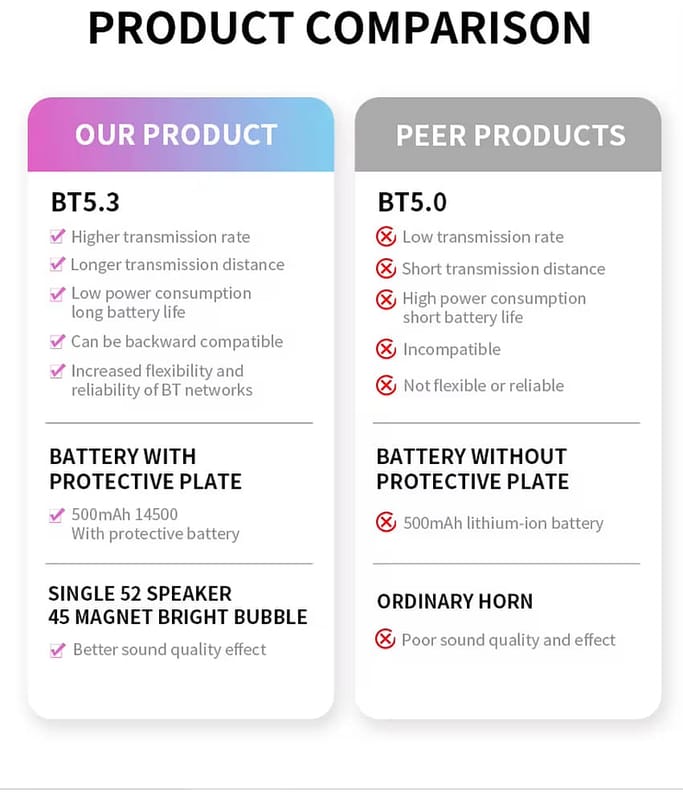 PRODUCT COMPARISON

OUR PRODUCT

BT5.3

Higher transmission rate

Longer transmission distance

Low power consumption long battery life

Can be backward compatible

Increased flexibility and reliability of BT networks

BATTERY WITH PROTECTIVE PLATE

500mAh 14500 With protective battery

SINGLE 52 SPEAKER 45 MAGNET BRIGHT BUBBLE

Better sound quality effect

PEER PRODUCTS

BT5.0

Low transmission rate

Short transmission distance

High power consumption short battery life

Incompatible

Not flexible or reliable

BATTERY WITHOUT PROTECTIVE PLATE

500mAh lithium-ion battery

ORDINARY HORN

Poor sound quality and effect